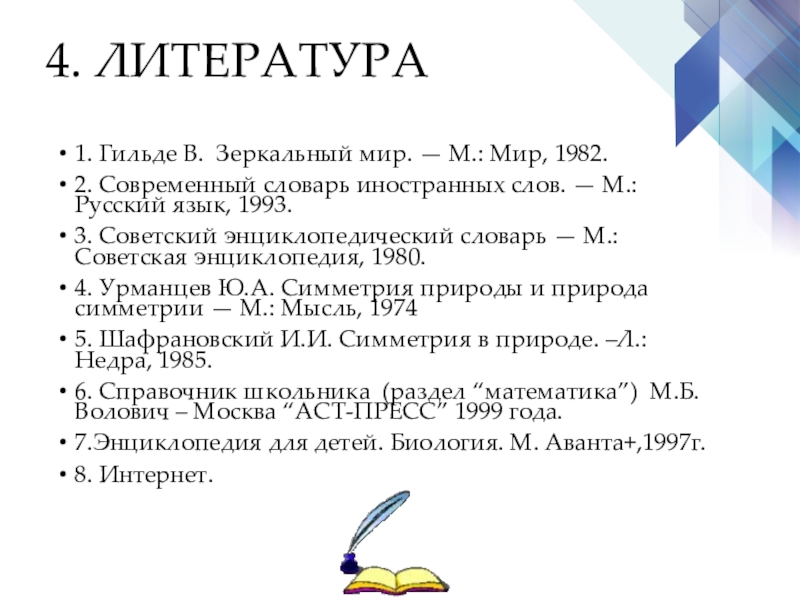 4. ЛИТЕРАТУРА

• 1. Гильде В. Зеркальный мир. — М.: Мир, 1982.
• 2. Современный словарь иностранных слов. — М.: Русский язык, 1993.
• 3. Советский энциклопедический словарь — М.: Советская энциклопедия, 1980.
• 4. Урманцев Ю.А. Симметрия природы и природа симметрии — М.: Мысль, 1974
• 5. Шафрановский И.И. Симметрия в природе. –Л.: Недра, 1985.
• 6. Справочник школьника (раздел “математика”) М.Б. Волович – Москва “АСТ-ПРЕСС” 1999 года.
• 7.Энциклопедия для детей. Биология. М. Аванта+,1997г.
• 8. Интернет.